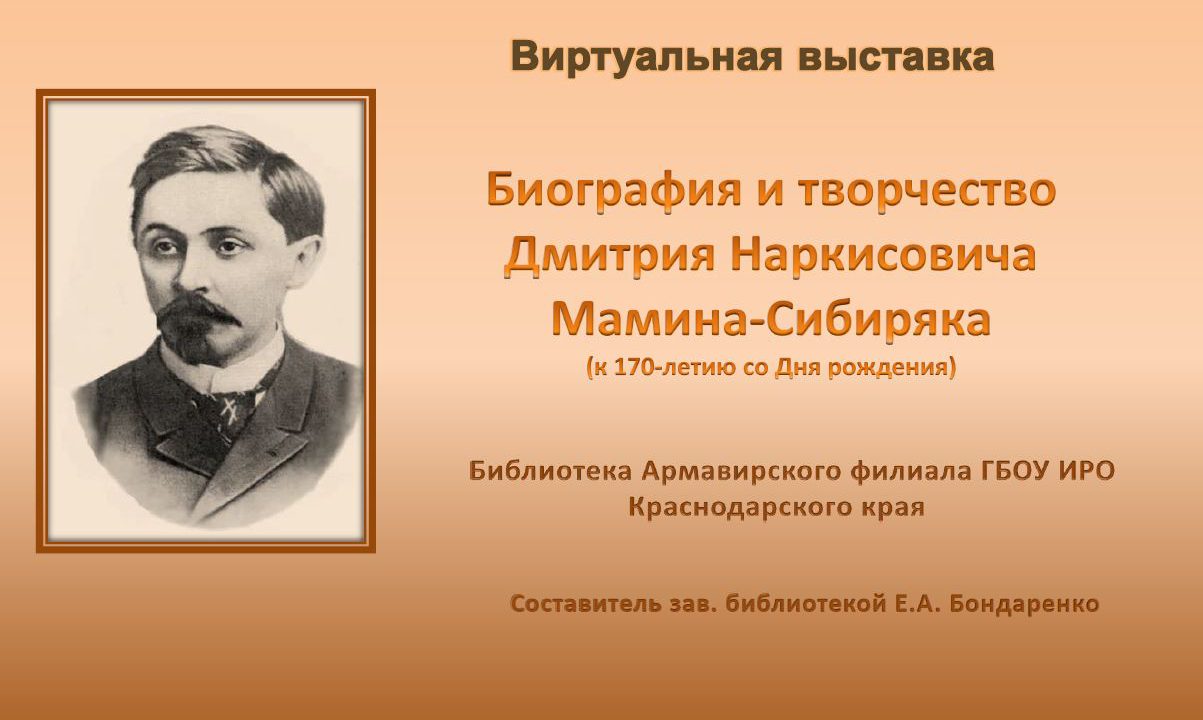 Виртуальная выставка

Биография и творчество Дмитрия Наркисовича Мамина-Сибиряка
(к 170-летию со Дня рождения)

Библиотека Армавирского филиала ГБОУ ИРО Краснодарского края

Составитель зав. библиотекой Е.А. Бондаренко